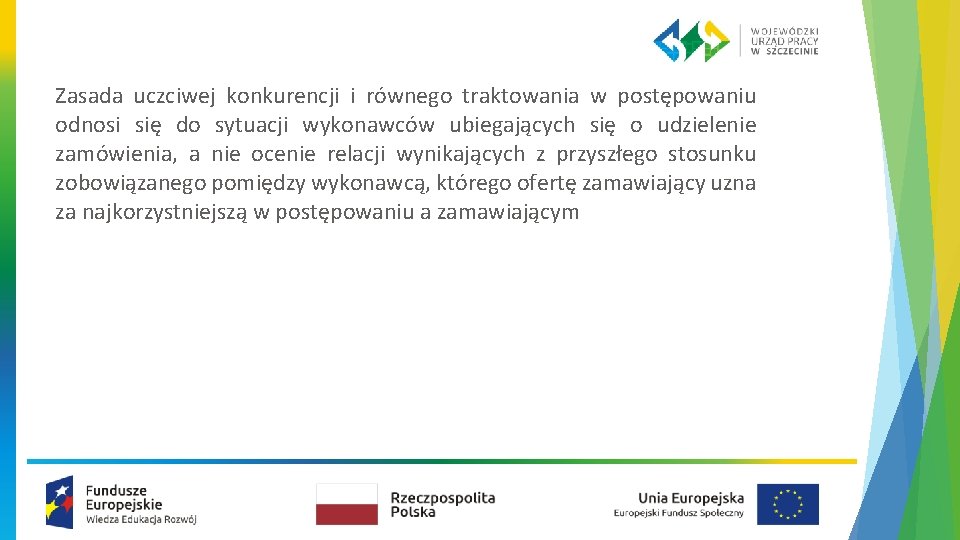 WOJEWÓDZKI URZĄD PRACY W SZCZECINIE

Zasada uczciwej konkurencji i równego traktowania w postępowaniu odnosi się do sytuacji wykonawców ubiegających się o udzielenie zamówienia, a nie ocenie relacji wynikających z przyszłego stosunku zobowiązanego pomiędzy wykonawcą, którego ofertę zamawiający uzna za najkorzystniejszą w postępowaniu a zamawiającym

Fundusze Europejskie
Wiedza Edukacja Rozwój

Rzeczpospolita Polska

Unia Europejska
Europejski Fundusz Społeczny